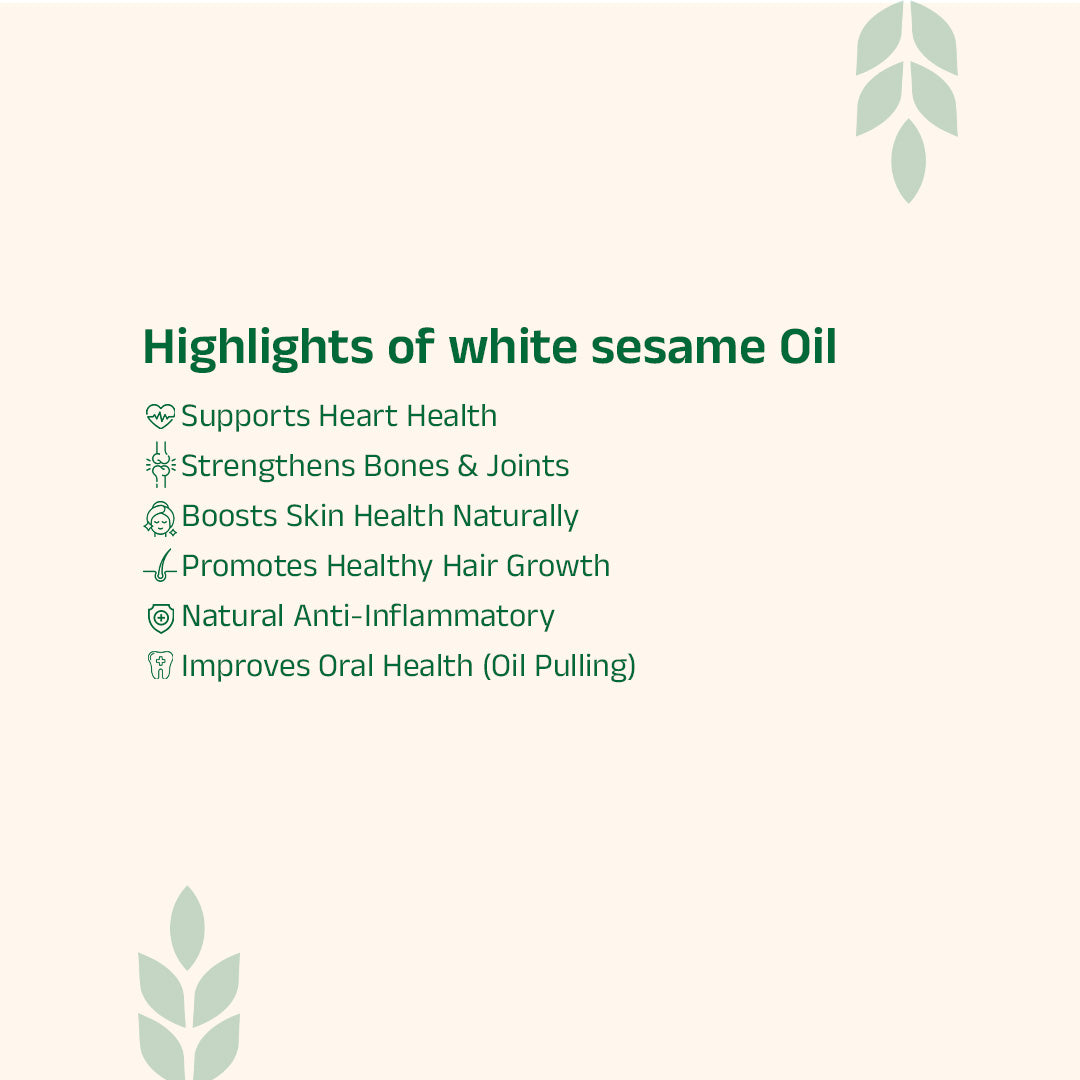 Highlights of white sesame Oil

Supports Heart Health
Strengthens Bones & Joints
Boosts Skin Health Naturally
Promotes Healthy Hair Growth
Natural Anti-Inflammatory
Improves Oral Health (Oil Pulling)